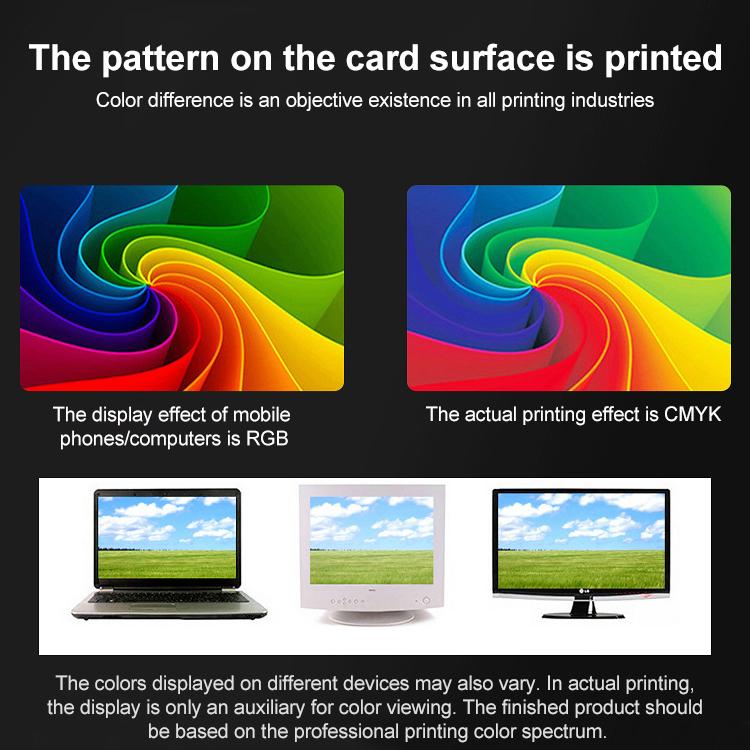 The pattern on the card surface is printed
Color difference is an objective existence in all printing industries

The display effect of mobile phones/computers is RGB

The actual printing effect is CMYK

LG

The colors displayed on different devices may also vary. In actual printing, the display is only an auxiliary for color viewing. The finished product should be based on the professional printing color spectrum.